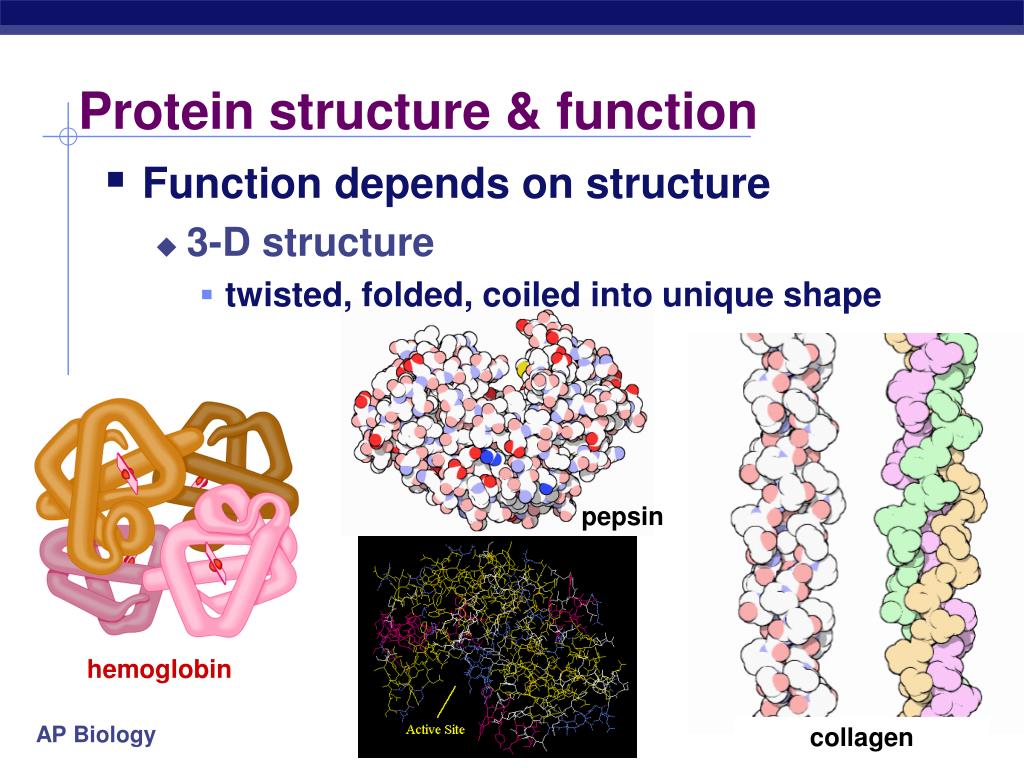 Protein structure & function

Function depends on structure

3-D structure

twisted, folded, coiled into unique shape

pepsin

hemoglobin

Active Site

collagen

AP Biology